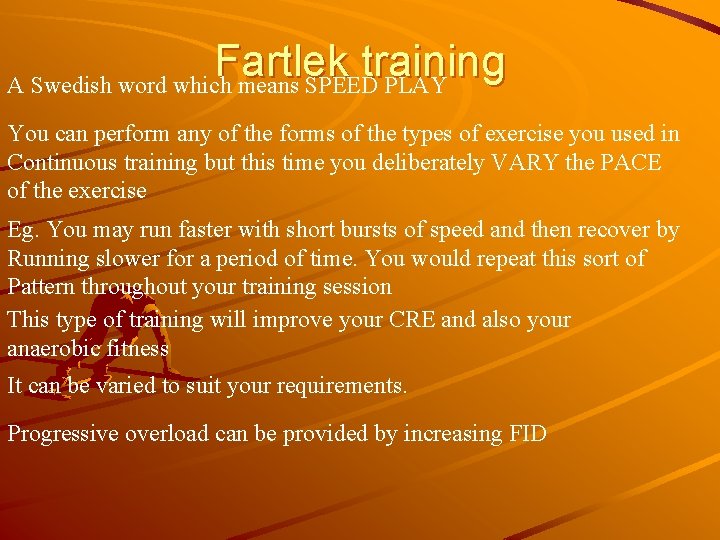 Fartlek training

A Swedish word which means SPEED PLAY

You can perform any of the forms of the types of exercise you used in Continuous training but this time you deliberately VARY the PACE of the exercise

Eg. You may run faster with short bursts of speed and then recover by Running slower for a period of time. You would repeat this sort of Pattern throughout your training session

This type of training will improve your CRE and also your anaerobic fitness

It can be varied to suit your requirements.

Progressive overload can be provided by increasing FID